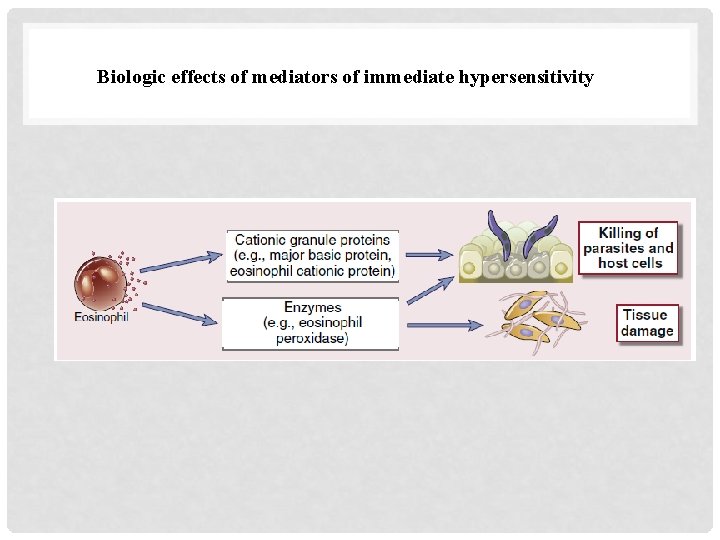 Biologic effects of mediators of immediate hypersensitivity

Eosinophil

Cationic granule proteins (e.g., major basic protein, eosinophil cationic protein)

Enzymes (e.g., eosinophil peroxidase)

Killing of parasites and host cells

Tissue damage